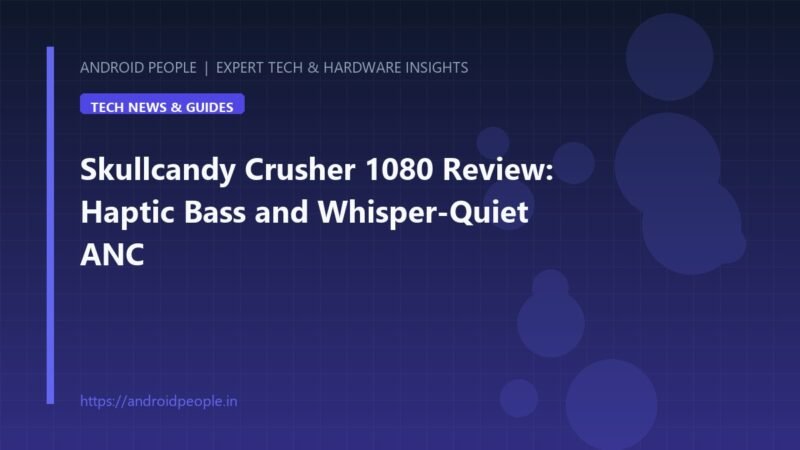 ANDROID PEOPLE | EXPERT TECH & HARDWARE INSIGHTS

TECH NEWS & GUIDES

Skullcandy Crusher 1080 Review: Haptic Bass and Whisper-Quiet ANC

https://androidpeople.in